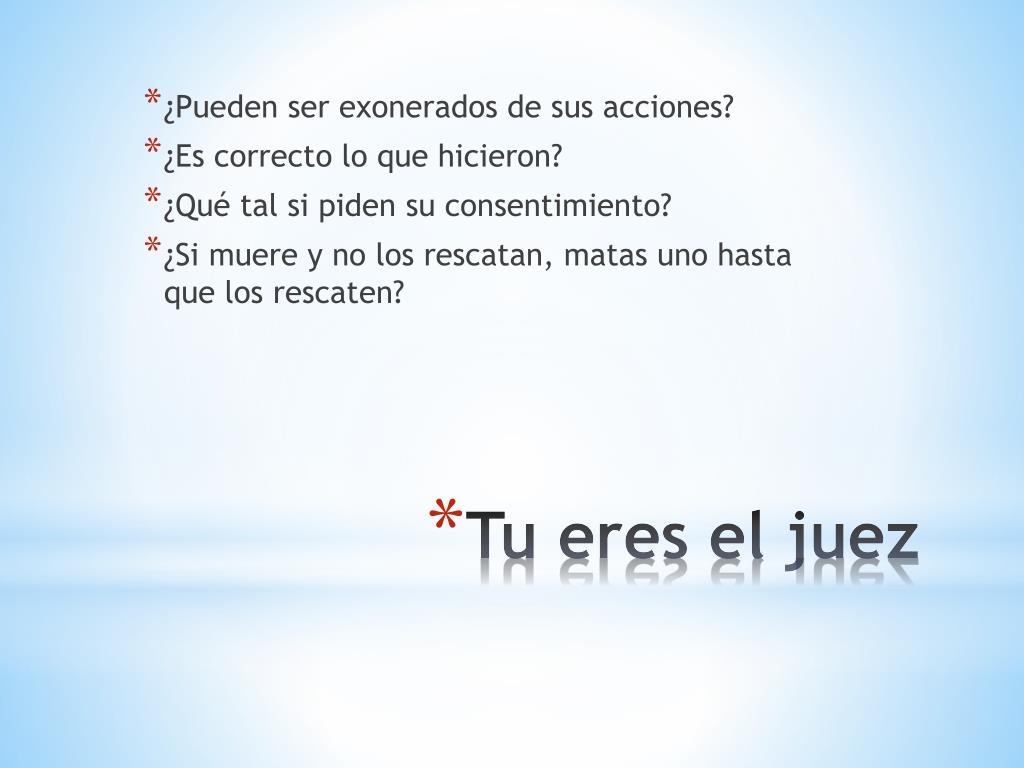 * ¿Pueden ser exonerados de sus acciones?
* ¿Es correcto lo que hicieron?
* ¿Qué tal si piden su consentimiento?
* ¿Si muere y no los rescatan, matas uno hasta que los rescaten?

* Tu eres el juez